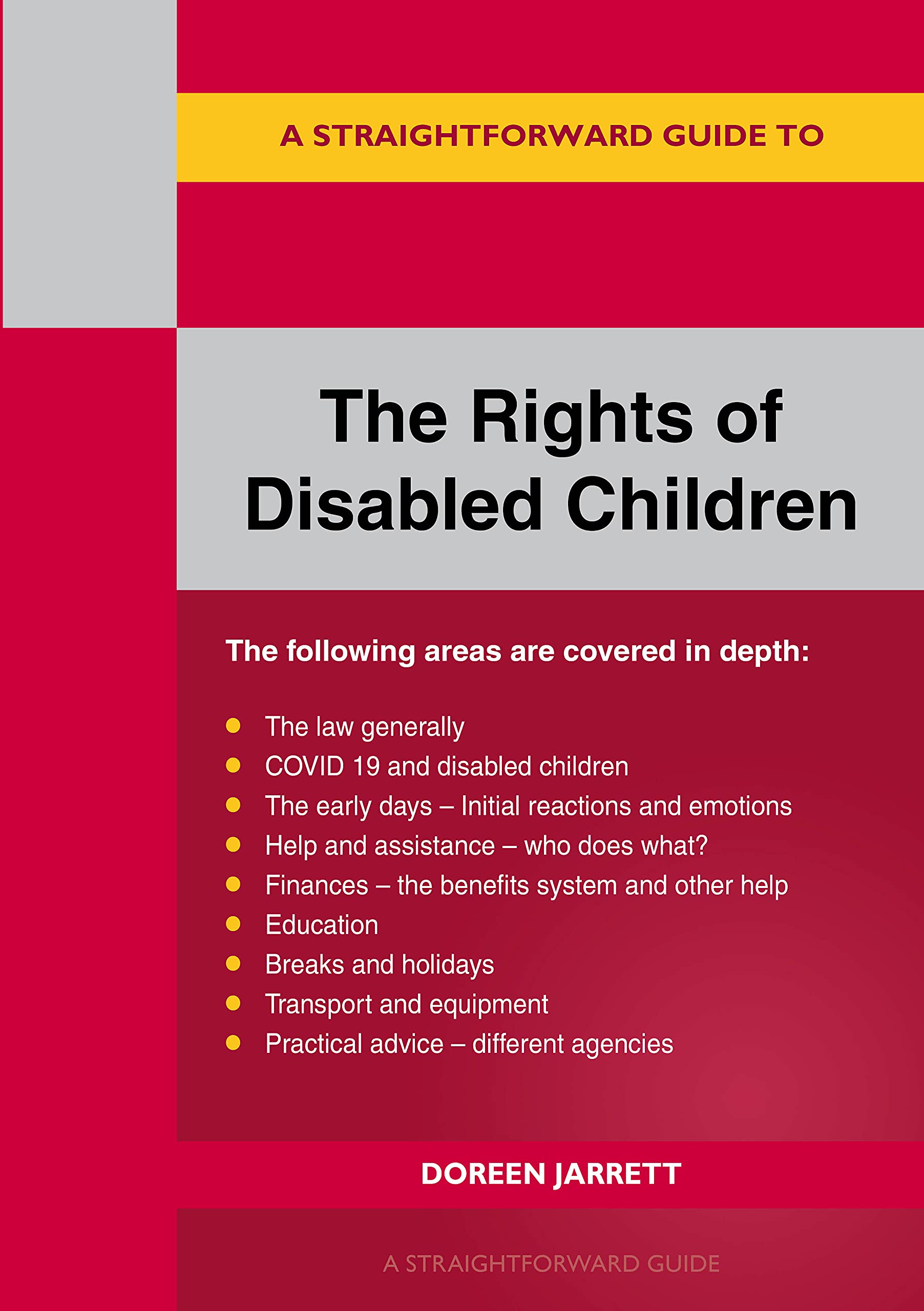 A STRAIGHTFORWARD GUIDE TO

The Rights of Disabled Children

The following areas are covered in depth:

- The law generally
- COVID 19 and disabled children
- The early days – Initial reactions and emotions
- Help and assistance – who does what?
- Finances – the benefits system and other help
- Education
- Breaks and holidays
- Transport and equipment
- Practical advice – different agencies

DOREEN JARRETT

A STRAIGHTFORWARD GUIDE